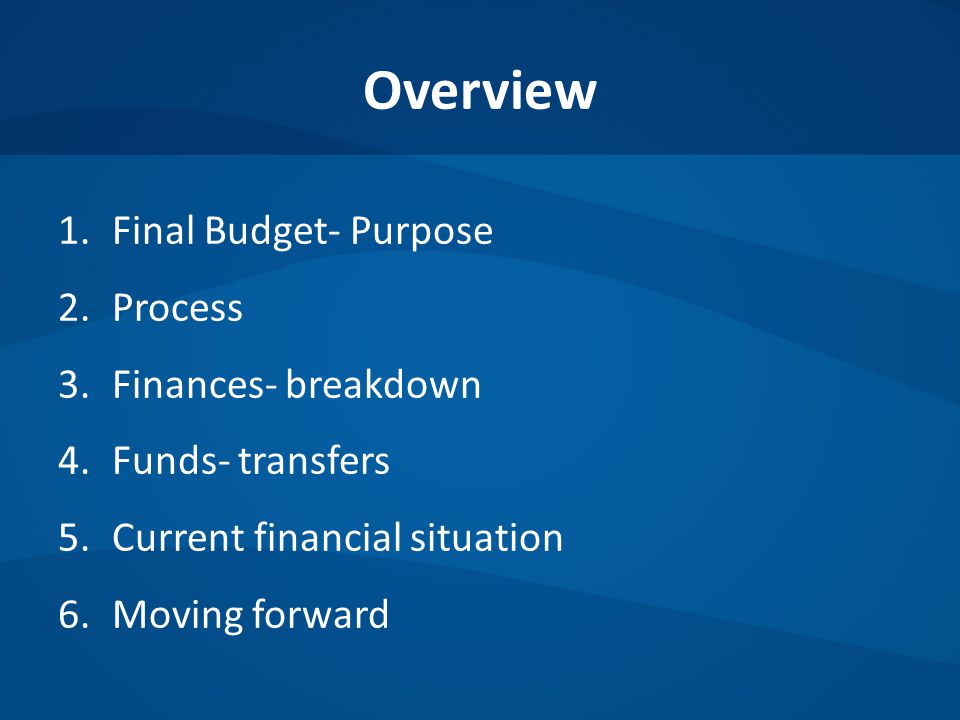 Overview

1. Final Budget- Purpose
2. Process
3. Finances- breakdown
4. Funds- transfers
5. Current financial situation
6. Moving forward